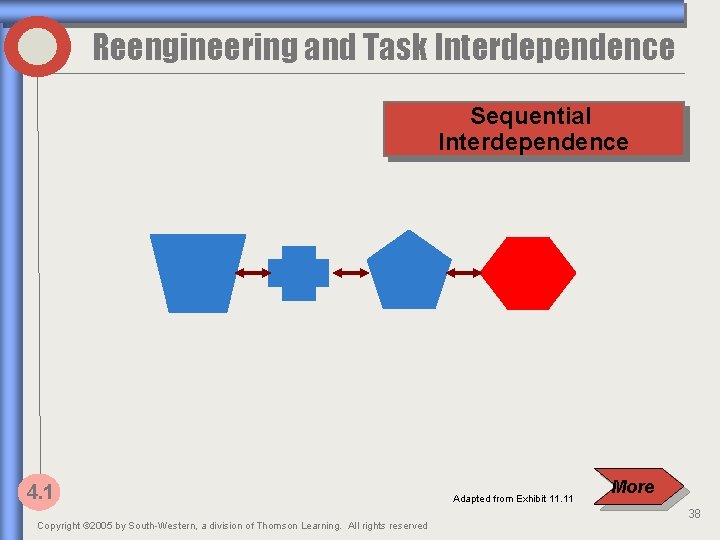 Reengineering and Task Interdependence

Sequential Interdependence

4.1

Adapted from Exhibit 11.11

More

38

Copyright ©2005 by South-Western, a division of Thomson Learning. All rights reserved